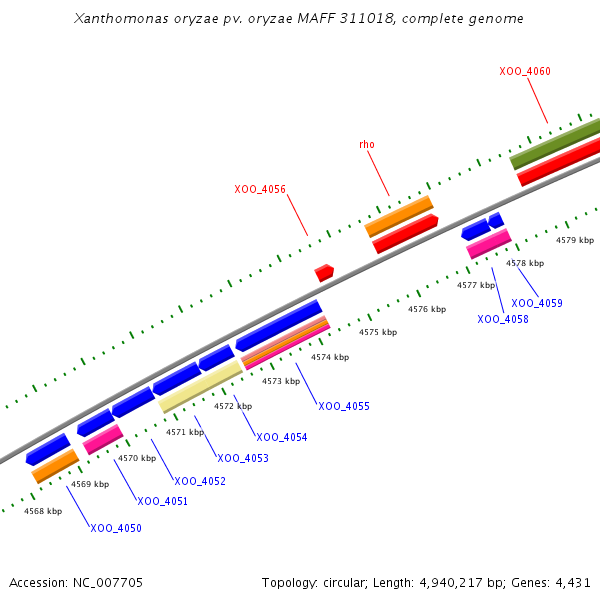 Xanthomonas oryzae pv. oryzae MAFF 311018, complete genome

XOO_4060

rho

XOO_4056

4579 kbp

4578 kbp

4577 kbp

XOO_4059

XOO_4058

4576 kbp

4575 kbp

4574 kbp

4573 kbp

XOO_4055

4572 kbp

XOO_4054

4571 kbp

XOO_4053

4570 kbp

XOO_4052

4569 kbp

XOO_4051

4568 kbp

XOO_4050

Accession: NC_007705

Topology: circular; Length: 4,940,217 bp; Genes: 4,431